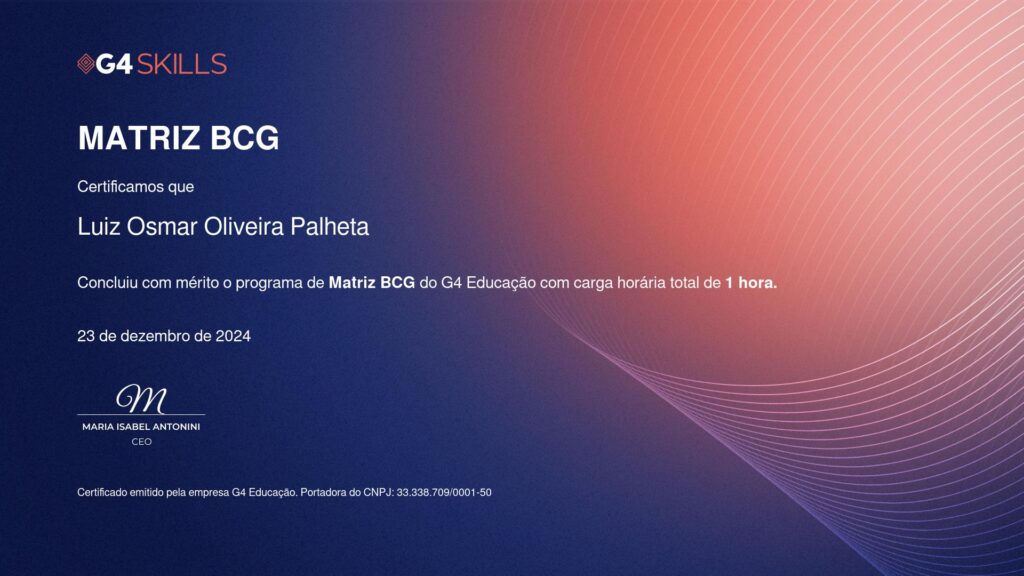 G4 SKILLS

MATRIZ BCG

Certificamos que

Luiz Osmar Oliveira Palheta

Concluiu com mérito o programa de Matriz BCG do G4 Educação com carga horária total de 1 hora.

23 de dezembro de 2024

M

MARIA ISABEL ANTONINI
CEO

Certificado emitido pela empresa G4 Educação. Portadora do CNPJ: 33.338.709/0001-50